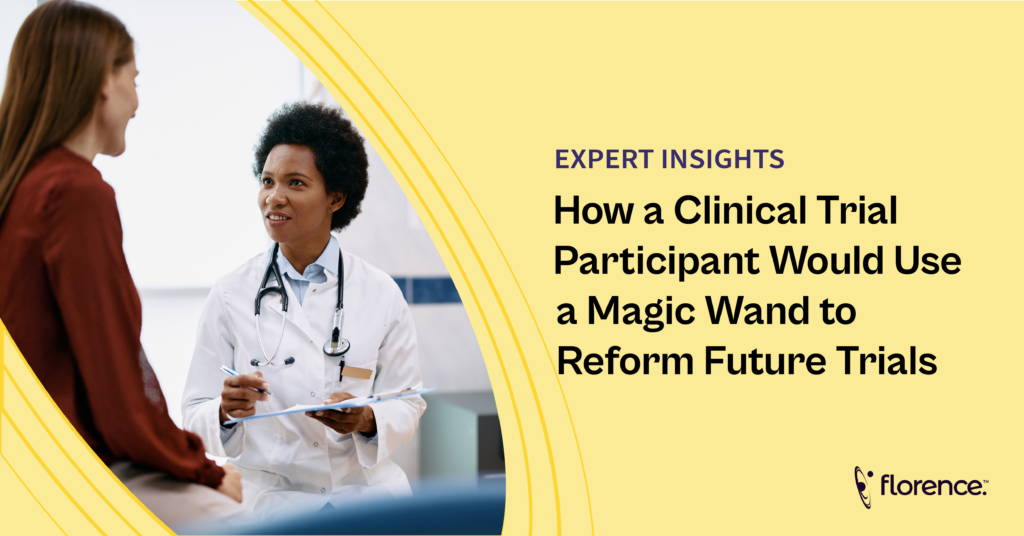 EXPERT INSIGHTS

How a Clinical Trial Participant Would Use a Magic Wand to Reform Future Trials

florence.™